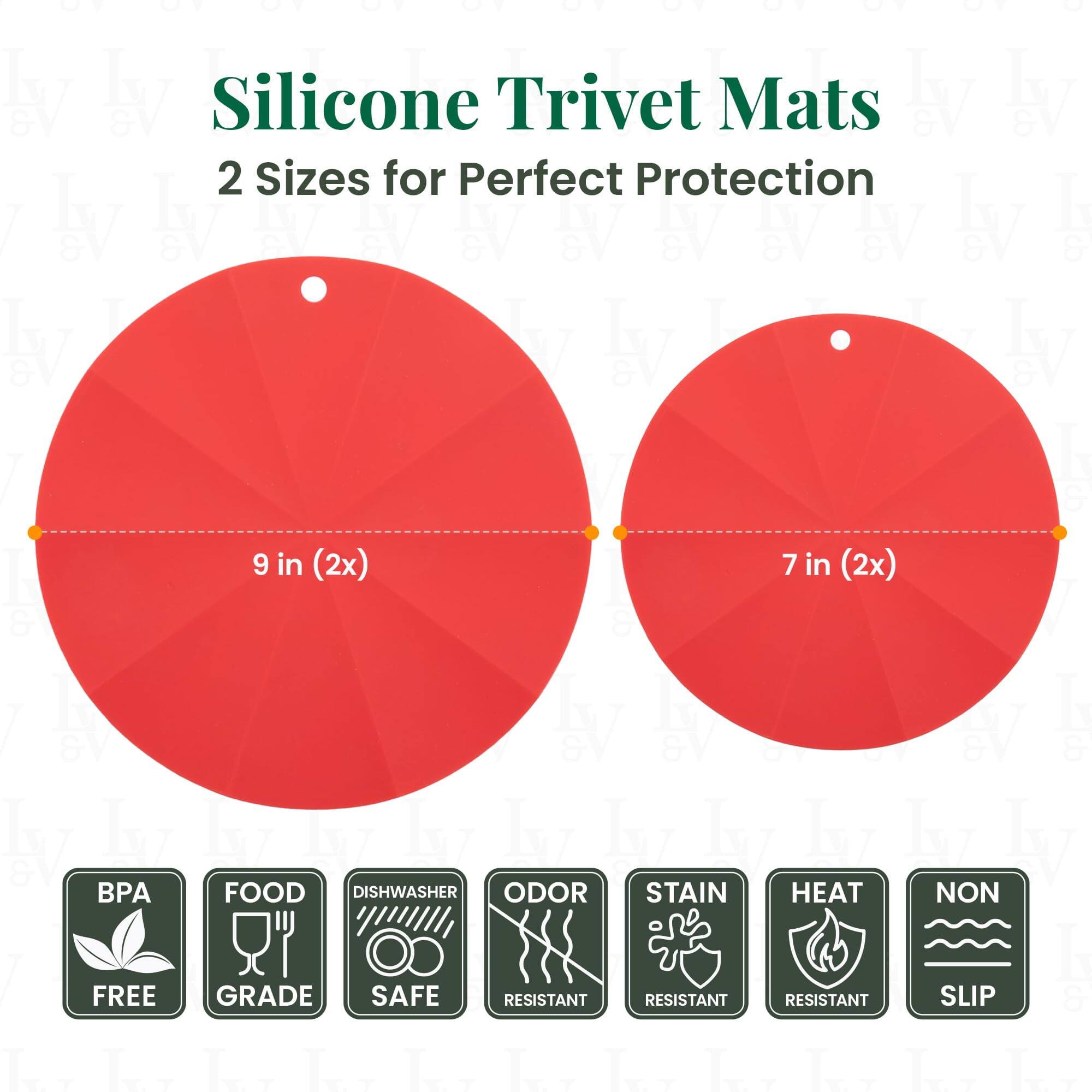 Silicone Trivet Mats
2 Sizes for Perfect Protection

9 in (2x)

7 in (2x)

BPA FREE

FOOD GRADE

DISHWASHER SAFE

ODOR RESISTANT

STAIN RESISTANT

HEAT RESISTANT

NON SLIP